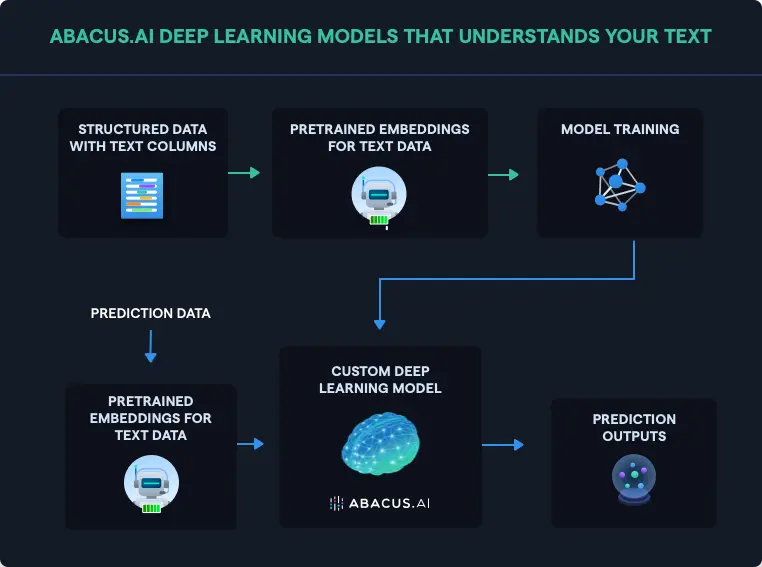 ABACUS.AI DEEP LEARNING MODELS THAT UNDERSTANDS YOUR TEXT

STRUCTURED DATA WITH TEXT COLUMNS

PRETRAINED EMBEDDINGS FOR TEXT DATA

MODEL TRAINING

PREDICTION DATA

PRETRAINED EMBEDDINGS FOR TEXT DATA

CUSTOM DEEP LEARNING MODEL

ABACUS.AI

PREDICTION OUTPUTS